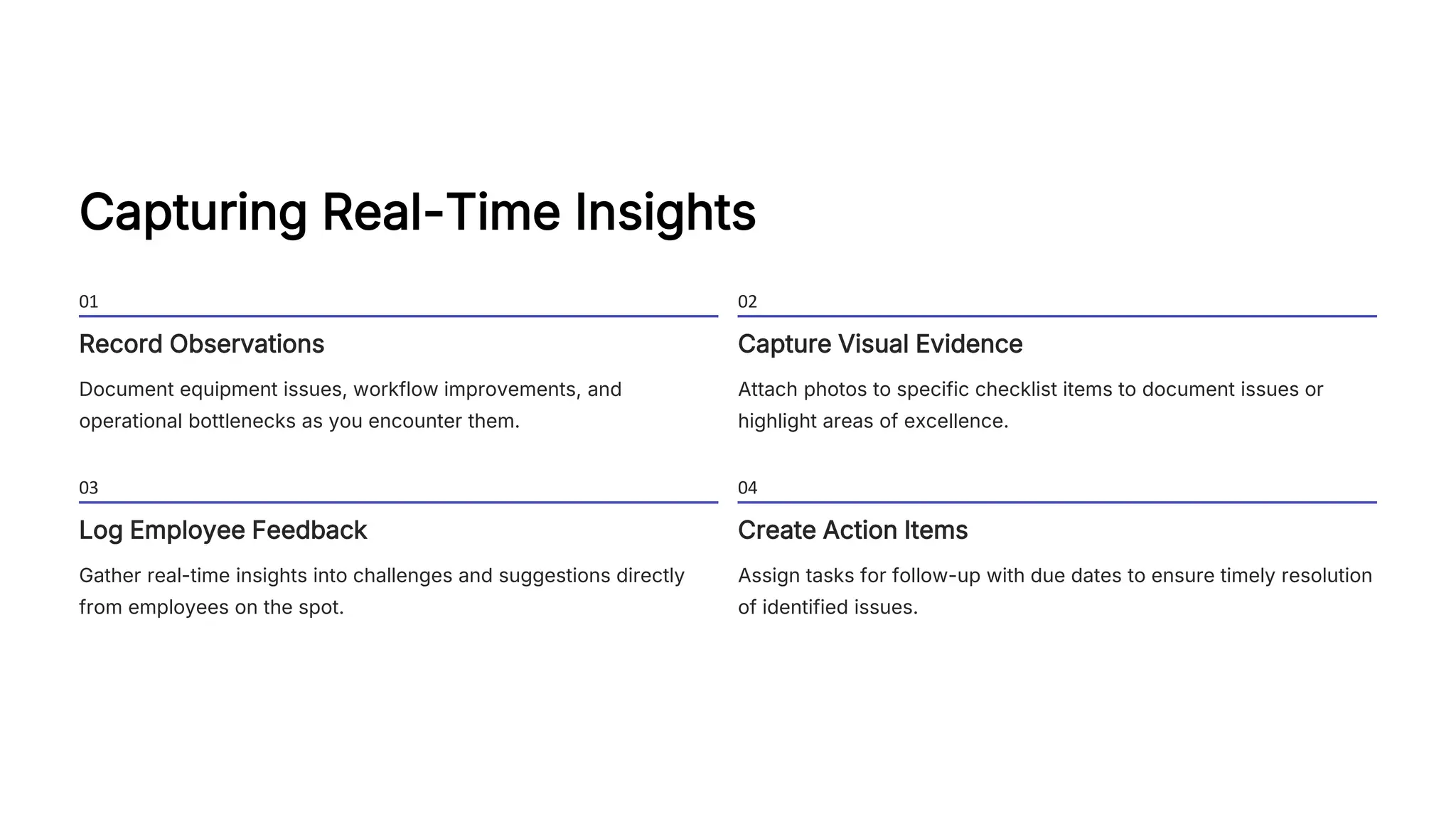 Capturing Real-Time Insights

01

Record Observations

Document equipment issues, workflow improvements, and operational bottlenecks as you encounter them.

02

Capture Visual Evidence

Attach photos to specific checklist items to document issues or highlight areas of excellence.

03

Log Employee Feedback

Gather real-time insights into challenges and suggestions directly from employees on the spot.

04

Create Action Items

Assign tasks for follow-up with due dates to ensure timely resolution of identified issues.